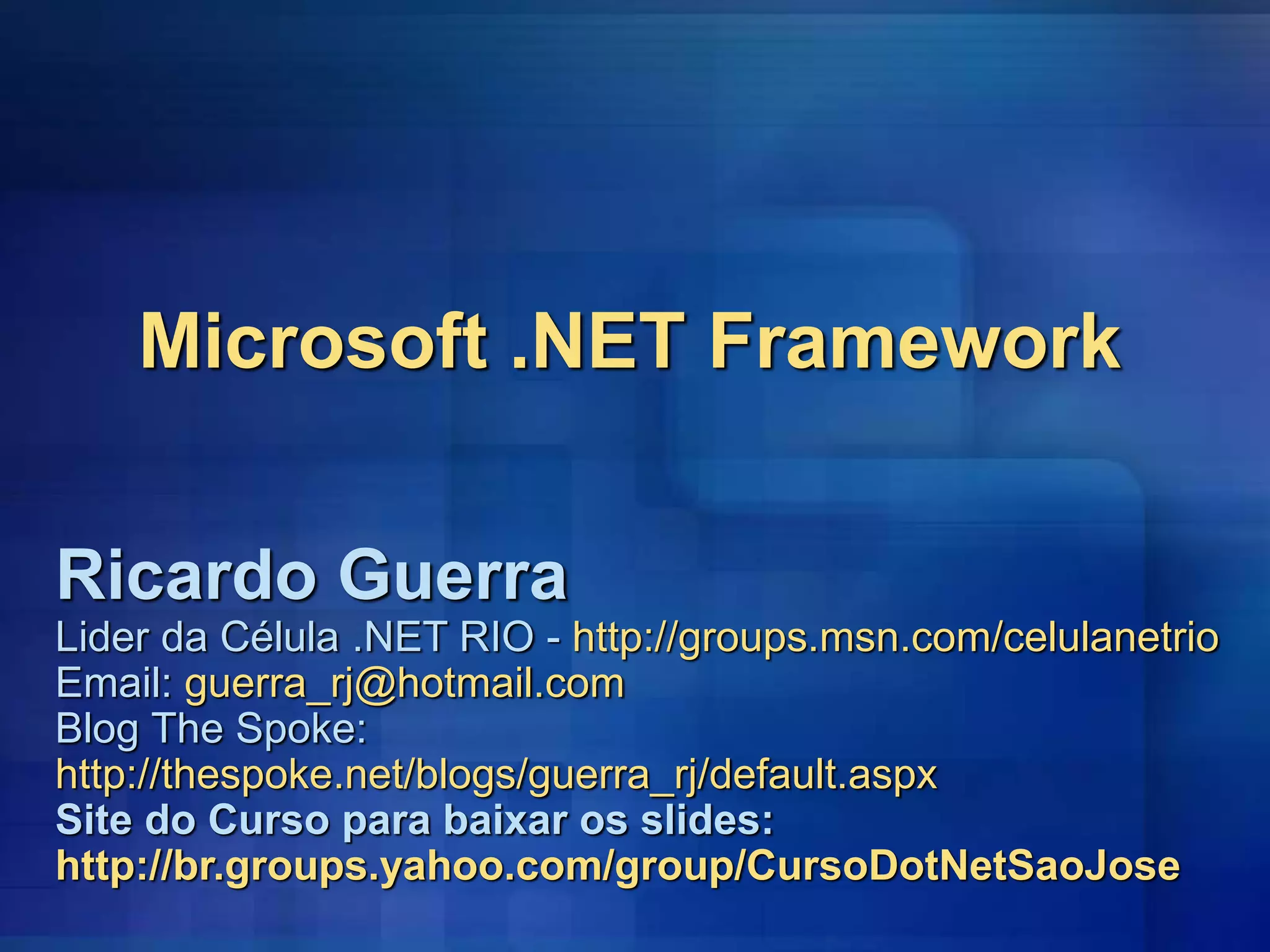 Microsoft .NET Framework

Ricardo Guerra
Lider da Célula .NET RIO - http://groups.msn.com/celulanetrio
Email: guerra_rj@hotmail.com
Blog The Spoke:
http://thespoke.net/blogs/guerra_rj/default.aspx
Site do Curso para baixar os slides:
http://br.groups.yahoo.com/group/CursoDotNetSaoJose